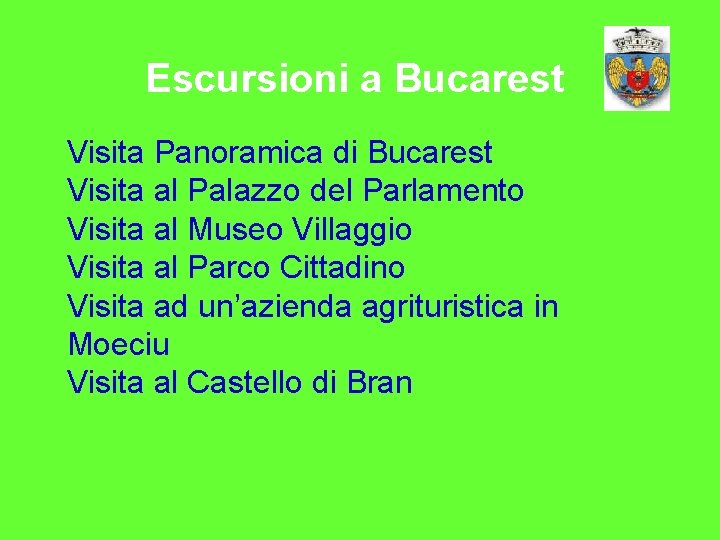 Escursioni a Bucarest

Visita Panoramica di Bucarest
Visita al Palazzo del Parlamento
Visita al Museo Villaggio
Visita al Parco Cittadino
Visita ad un’azienda agrituristica in Moeciu
Visita al Castello di Bran